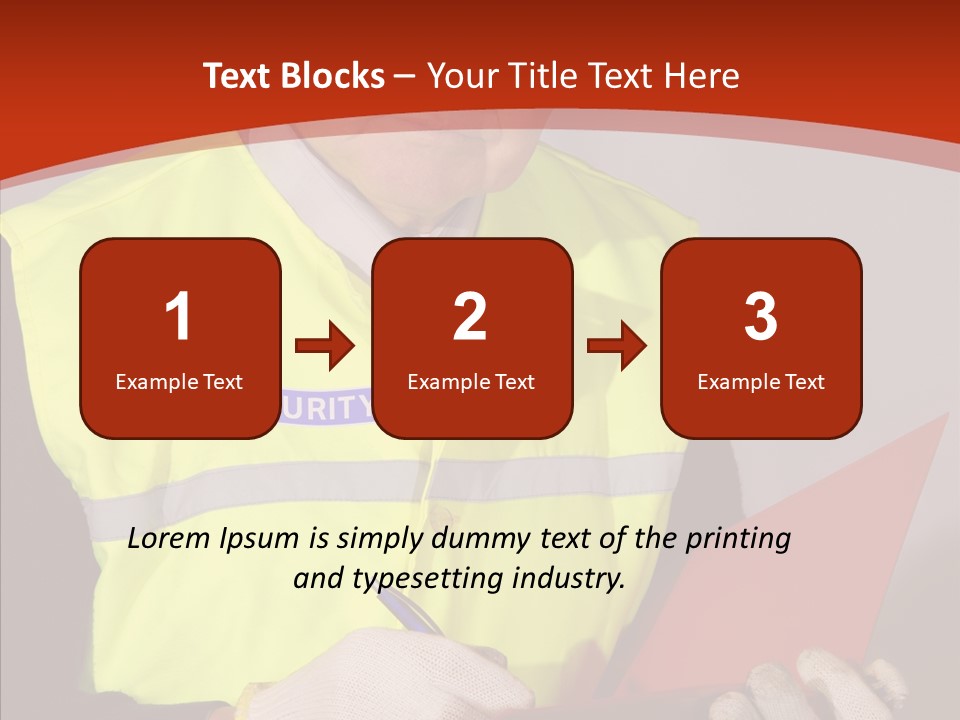 Text Blocks – Your Title Text Here

1
Example Text

2
Example Text

3
Example Text

URITY

Lorem Ipsum is simply dummy text of the printing and typesetting industry.